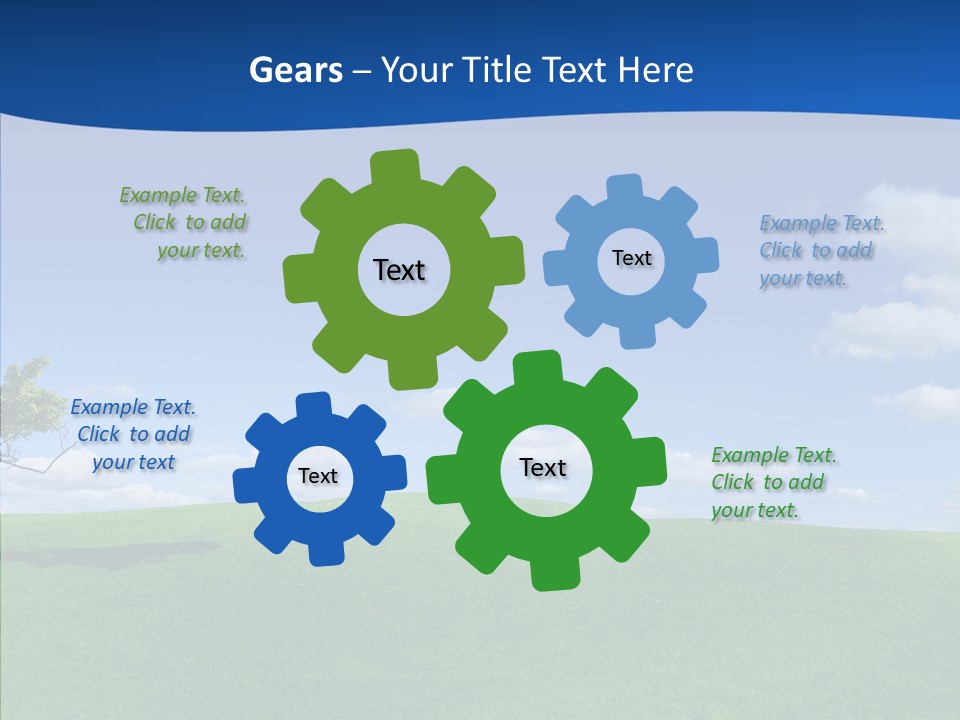 Gears – Your Title Text Here

Example Text. Click to add your text.

Text

Text

Example Text. Click to add your text.

Example Text. Click to add your text

Text

Text

Example Text. Click to add your text.